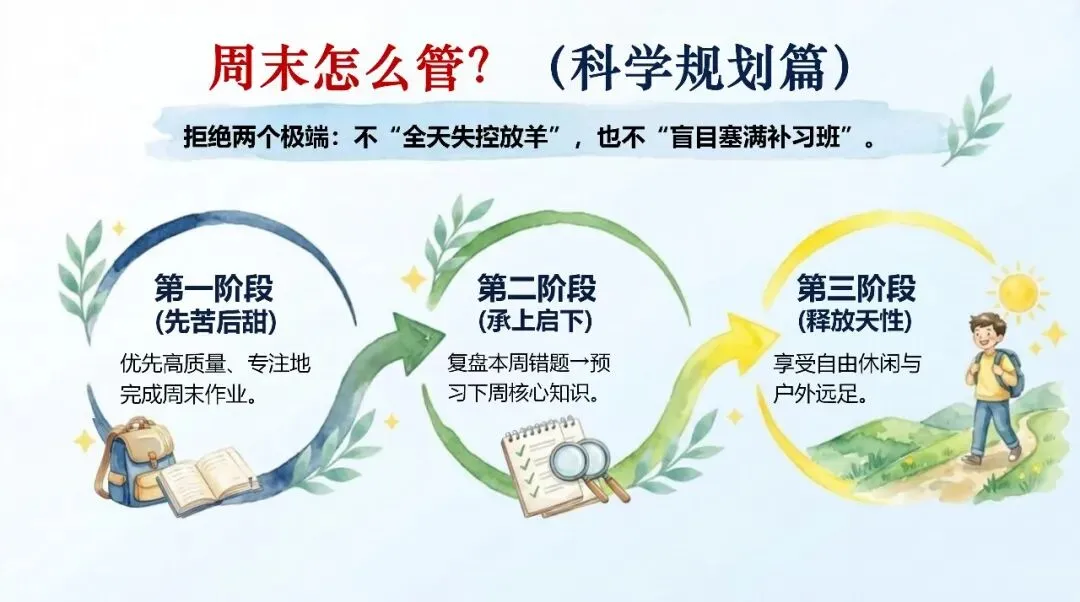 周末怎么管？（科学规划篇）

拒绝两个极端：不“全天失控放羊”，也不“盲目塞满补习班”。

第一阶段
（先苦后甜）
优先高质量、专注地完成周末作业。

第二阶段
（承上启下）
复盘本周错题→预习下周核心知识。

第三阶段
（释放天性）
享受自由休闲与户外远足。